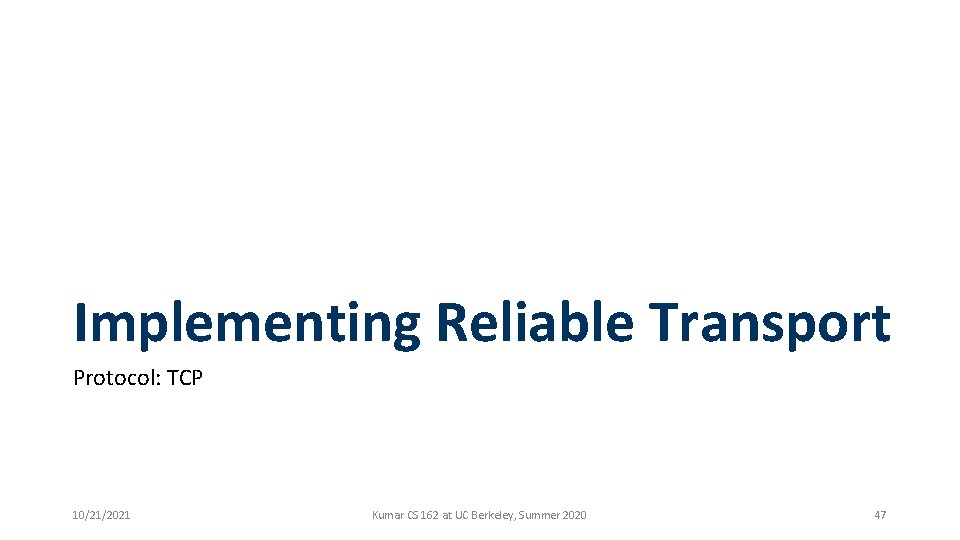 Implementing Reliable Transport

Protocol: TCP

10/21/2021

Kumar CS 162 at UC Berkeley, Summer 2020

47